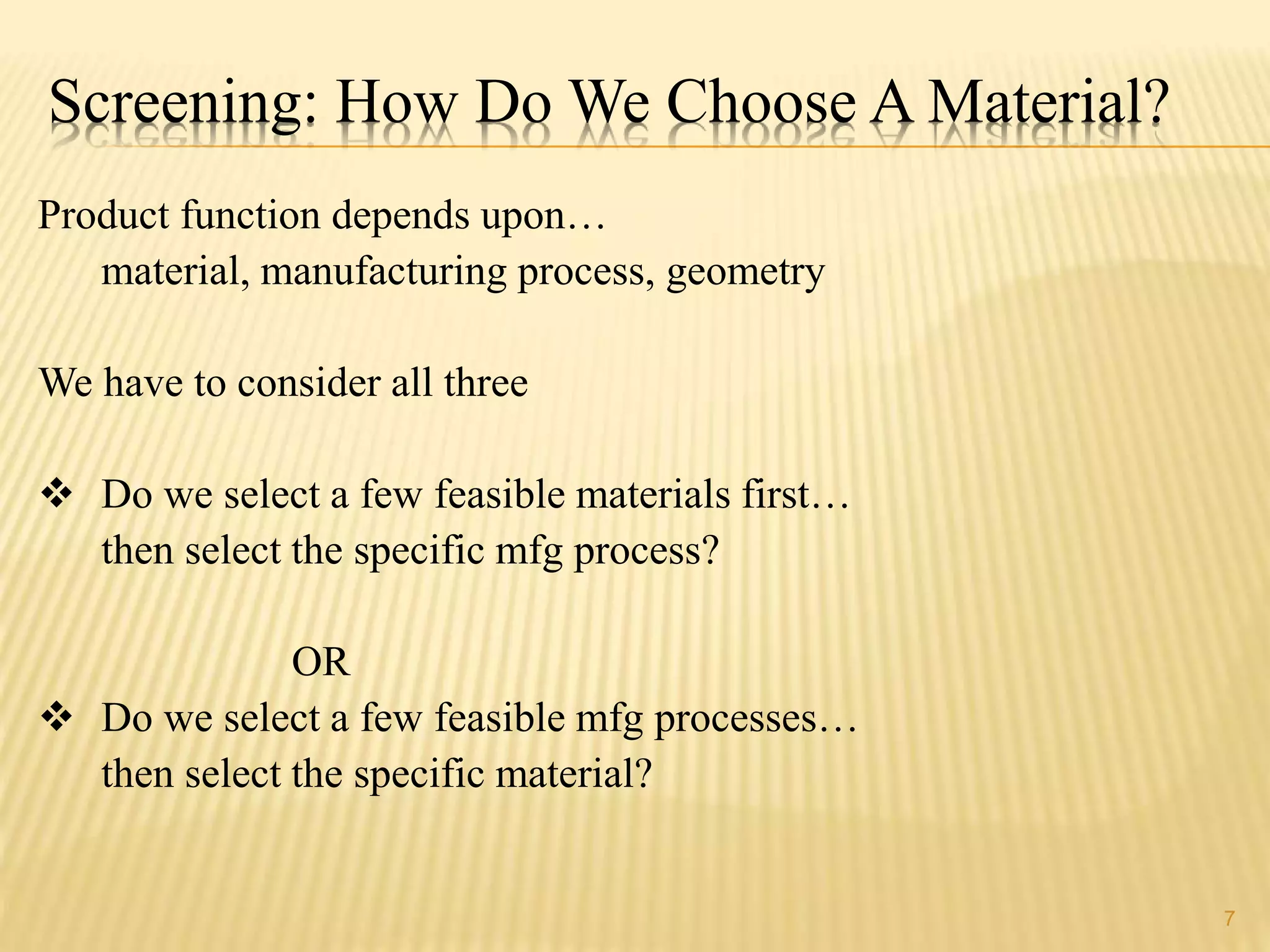 Screening: How Do We Choose A Material?

Product function depends upon…
material, manufacturing process, geometry

We have to consider all three

❖ Do we select a few feasible materials first…
then select the specific mfg process?

OR

❖ Do we select a few feasible mfg processes…
then select the specific material?

7